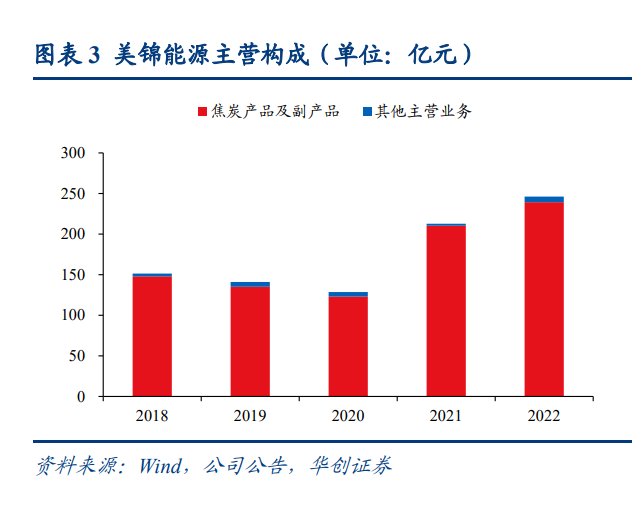 图表 3 美锦能源主营构成（单位：亿元）

焦炭产品及副产品
其他主营业务

300
250
200
150
100
50
0

2018
2019
2020
2021
2022

资料来源：Wind，公司公告，华创证券